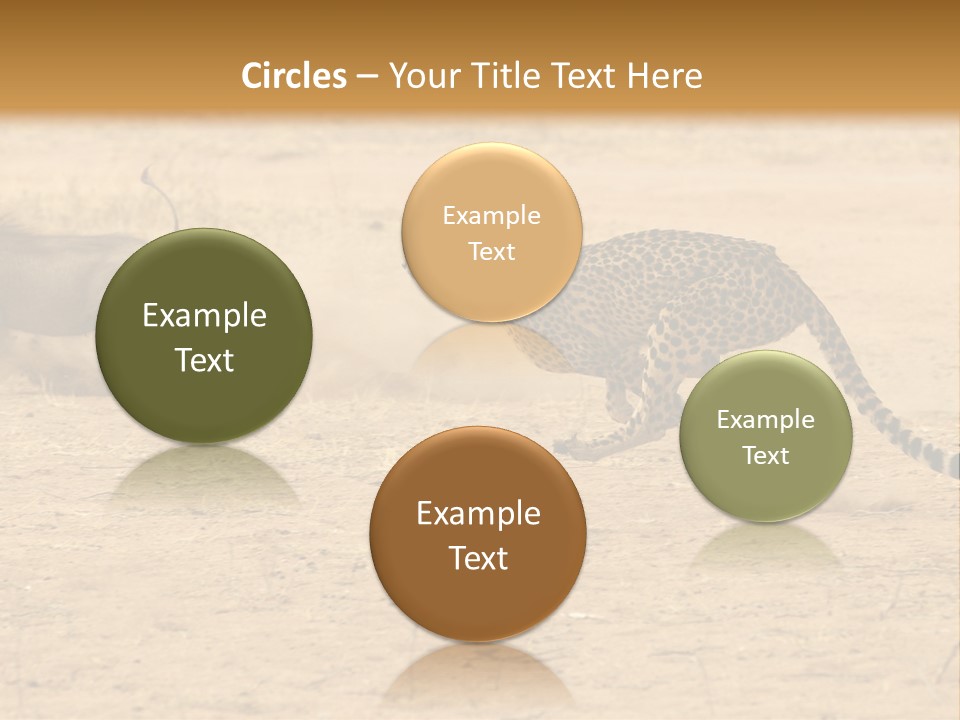 Circles – Your Title Text Here

Example Text

Example Text

Example Text

Example Text